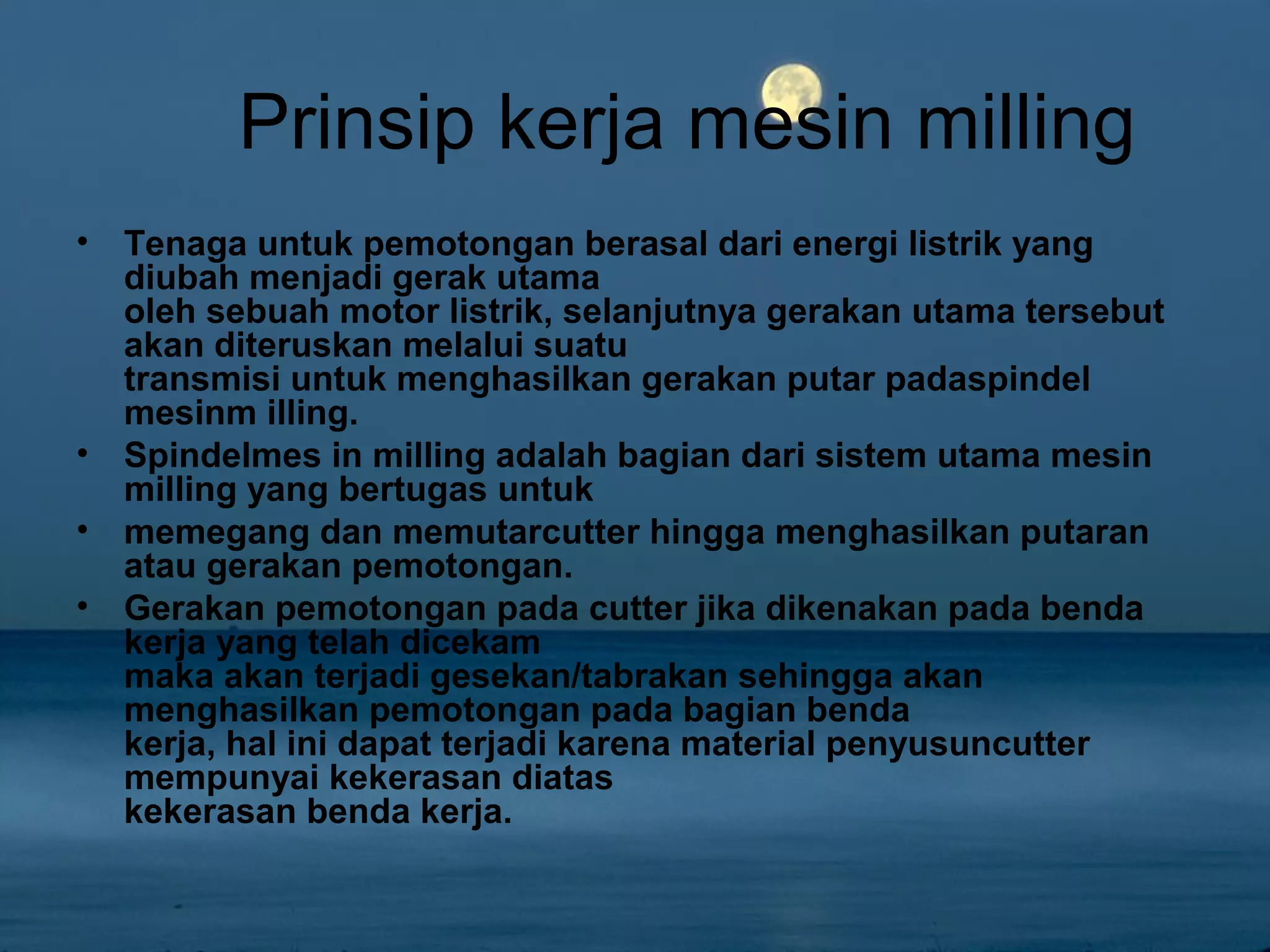 Prinsip kerja mesin milling

• Tenaga untuk pemotongan berasal dari energi listrik yang diubah menjadi gerak utama
oleh sebuah motor listrik, selanjutnya gerakan utama tersebut akan diteruskan melalui suatu
transmisi untuk menghasilkan gerakan putar padaspindel mesinm illing.
• Spindelmes in milling adalah bagian dari sistem utama mesin milling yang bertugas untuk
• memegang dan memutarcutter hingga menghasilkan putaran atau gerakan pemotongan.
• Gerakan pemotongan pada cutter jika dikenakan pada benda kerja yang telah dicekam
maka akan terjadi gesekan/tabrakan sehingga akan menghasilkan pemotongan pada bagian benda
kerja, hal ini dapat terjadi karena material penyusuncutter mempunyai kekerasan diatas
kekerasan benda kerja.